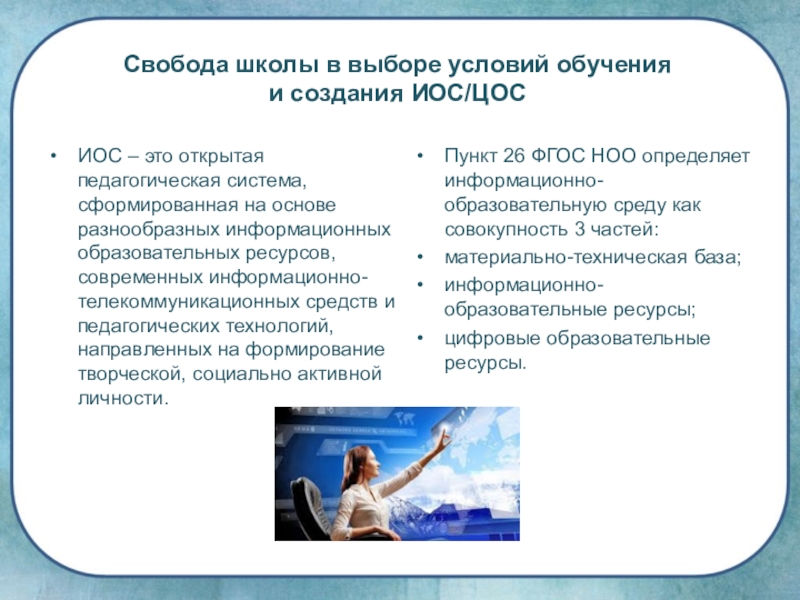 Свобода школы в выборе условий обучения и создания ИОС/ЦОС

• ИОС – это открытая педагогическая система, сформированная на основе разнообразных информационных образовательных ресурсов, современных информационно-телекоммуникационных средств и педагогических технологий, направленных на формирование творческой, социально активной личности.

• Пункт 26 ФГОС НОО определяет информационно-образовательную среду как совокупность 3 частей:
• материально-техническая база;
• информационно-образовательные ресурсы;
• цифровые образовательные ресурсы.